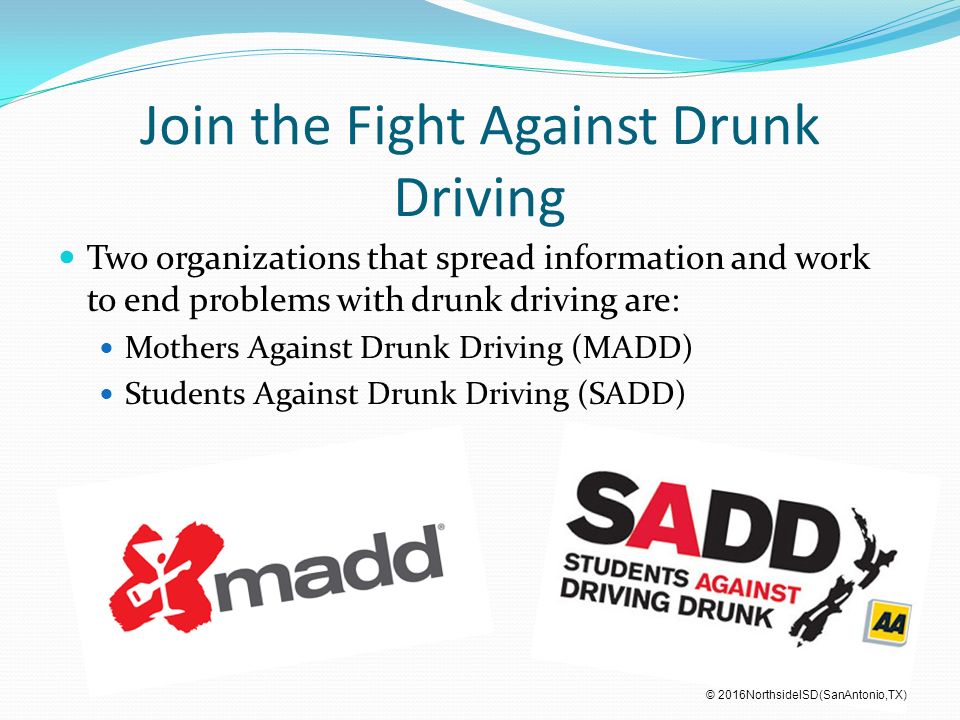 Join the Fight Against Drunk Driving

Two organizations that spread information and work to end problems with drunk driving are:

Mothers Against Drunk Driving (MADD)

Students Against Drunk Driving (SADD)

madd®

SADD
STUDENTS AGAINST DRIVING DRUNK
AA

© 2016NorthsideISD(SanAntonio,TX)